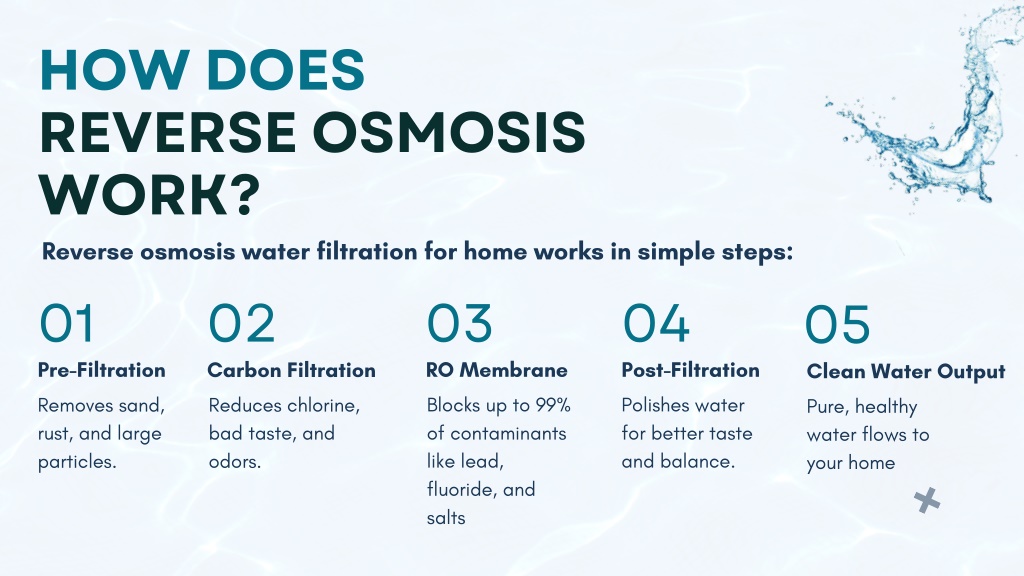 HOW DOES REVERSE OSMOSIS WORK?

Reverse osmosis water filtration for home works in simple steps:

01
Pre-Filtration
Removes sand, rust, and large particles.

02
Carbon Filtration
Reduces chlorine, bad taste, and odors.

03
RO Membrane
Blocks up to 99% of contaminants like lead, fluoride, and salts

04
Post-Filtration
Polishes water for better taste and balance.

05
Clean Water Output
Pure, healthy water flows to your home